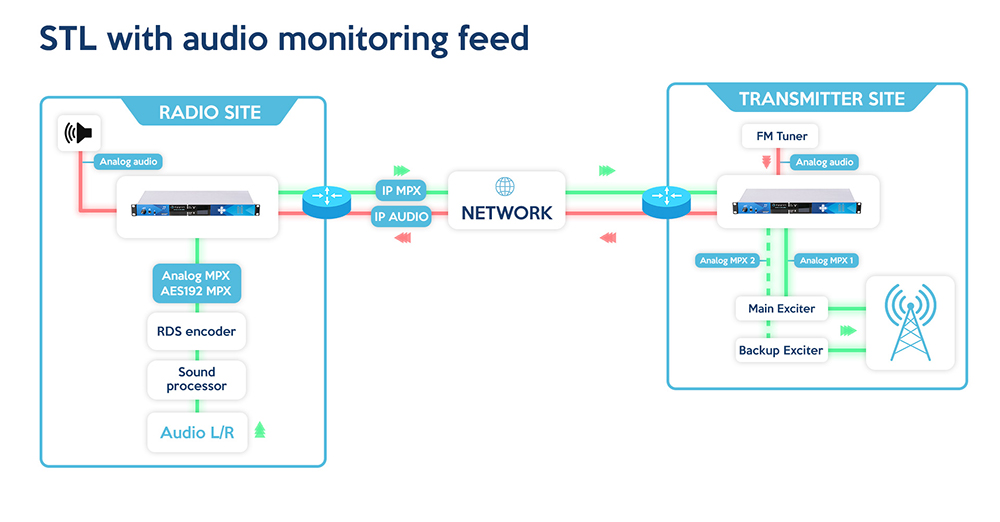 STL with audio monitoring feed

RADIO SITE

Analog audio

Analog MPX
AES192 MPX

RDS encoder

Sound processor

Audio L/R

IP MPX

IP AUDIO

NETWORK

TRANSMITTER SITE

FM Tuner

Analog audio

Analog MPX 2

Analog MPX 1

Main Exciter

Backup Exciter